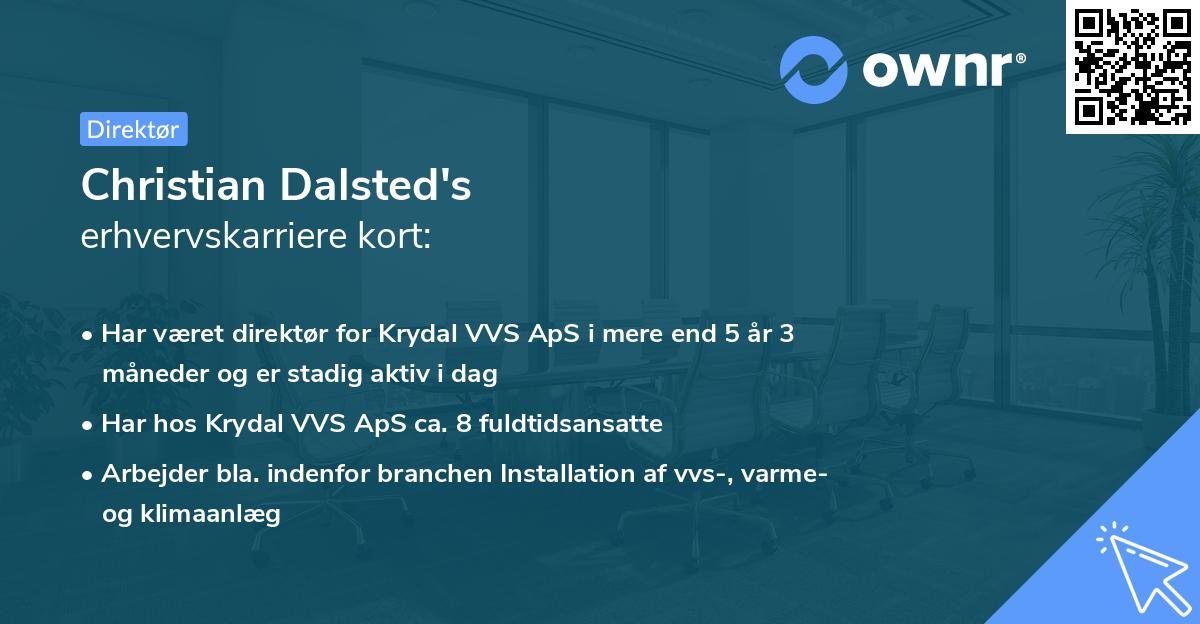 ownr®

Direktør

Christian Dalsted's
erhvervskarriere kort:

• Har været direktør for Krydal VVS ApS i mere end 5 år 3 måneder og er stadig aktiv i dag

• Har hos Krydal VVS ApS ca. 8 fuldtidsansatte

• Arbejder bla. indenfor branchen Installation af vvs-, varme- og klimaanlæg